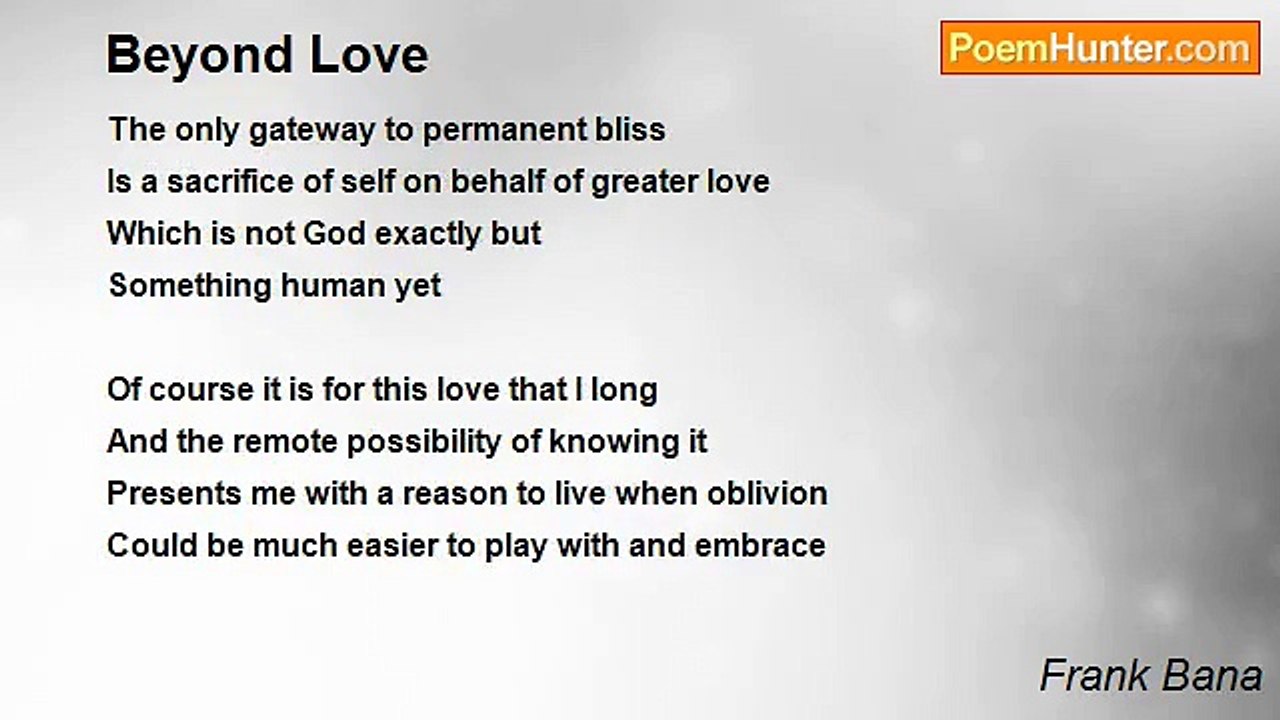 Beyond Love

PoemHunter.com

The only gateway to permanent bliss
Is a sacrifice of self on behalf of greater love
Which is not God exactly but
Something human yet

Of course it is for this love that I long
And the remote possibility of knowing it
Presents me with a reason to live when oblivion
Could be much easier to play with and embrace

Frank Bana